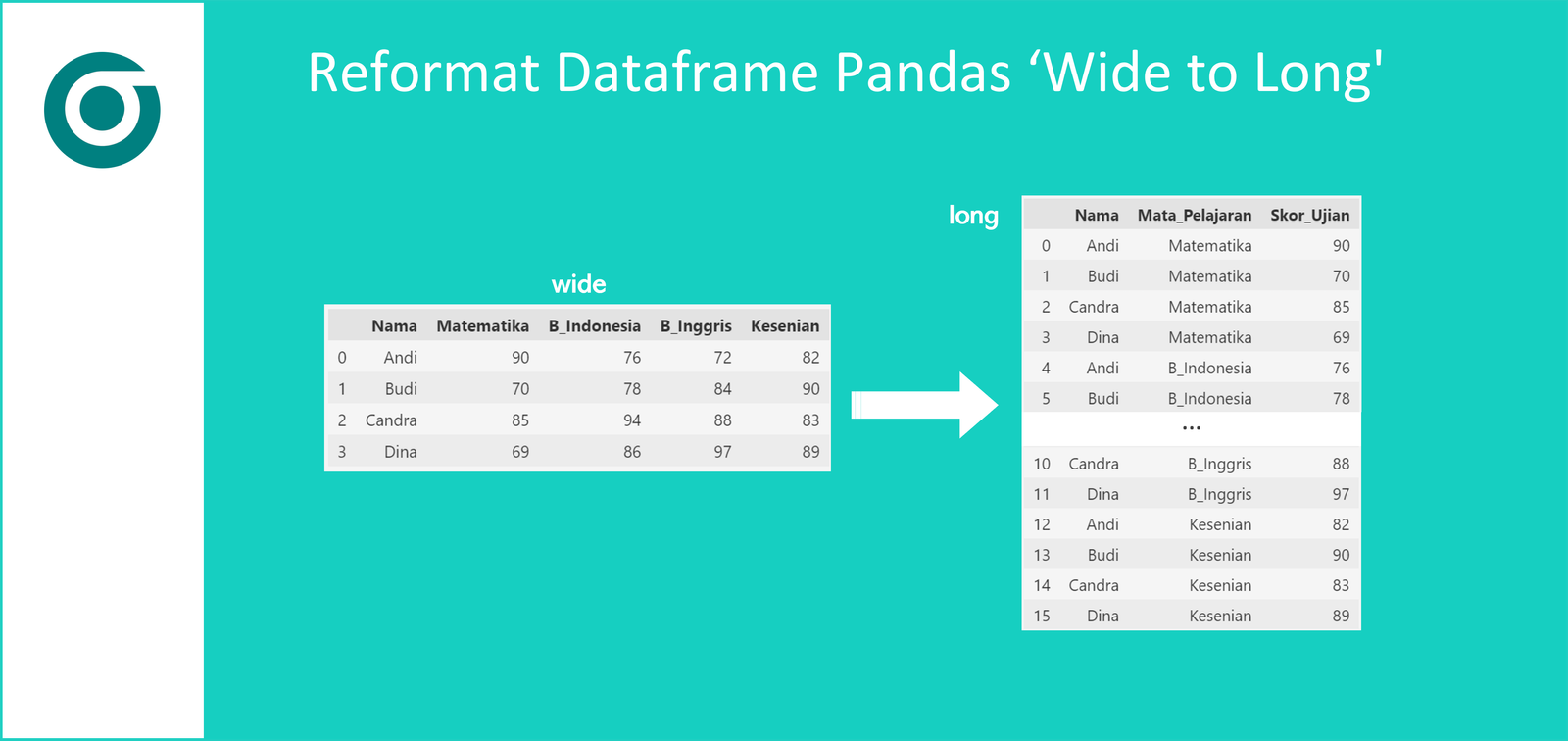 Reformat Dataframe Pandas ‘Wide to Long'

wide

| | Nama | Matematika | B_Indonesia | B_Inggris | Kesenian |
|---|---|---|---|---|---|
| 0 | Andi | 90 | 76 | 72 | 82 |
| 1 | Budi | 70 | 78 | 84 | 90 |
| 2 | Candra | 85 | 94 | 88 | 83 |
| 3 | Dina | 69 | 86 | 97 | 89 |

long

| | Nama | Mata_Pelajaran | Skor_Ujian |
|---|---|---|---|
| 0 | Andi | Matematika | 90 |
| 1 | Budi | Matematika | 70 |
| 2 | Candra | Matematika | 85 |
| 3 | Dina | Matematika | 69 |
| 4 | Andi | B_Indonesia | 76 |
| 5 | Budi | B_Indonesia | 78 |
| | | ... | |
| 10 | Candra | B_Inggris | 88 |
| 11 | Dina | B_Inggris | 97 |
| 12 | Andi | Kesenian | 82 |
| 13 | Budi | Kesenian | 90 |
| 14 | Candra | Kesenian | 83 |
| 15 | Dina | Kesenian | 89 |